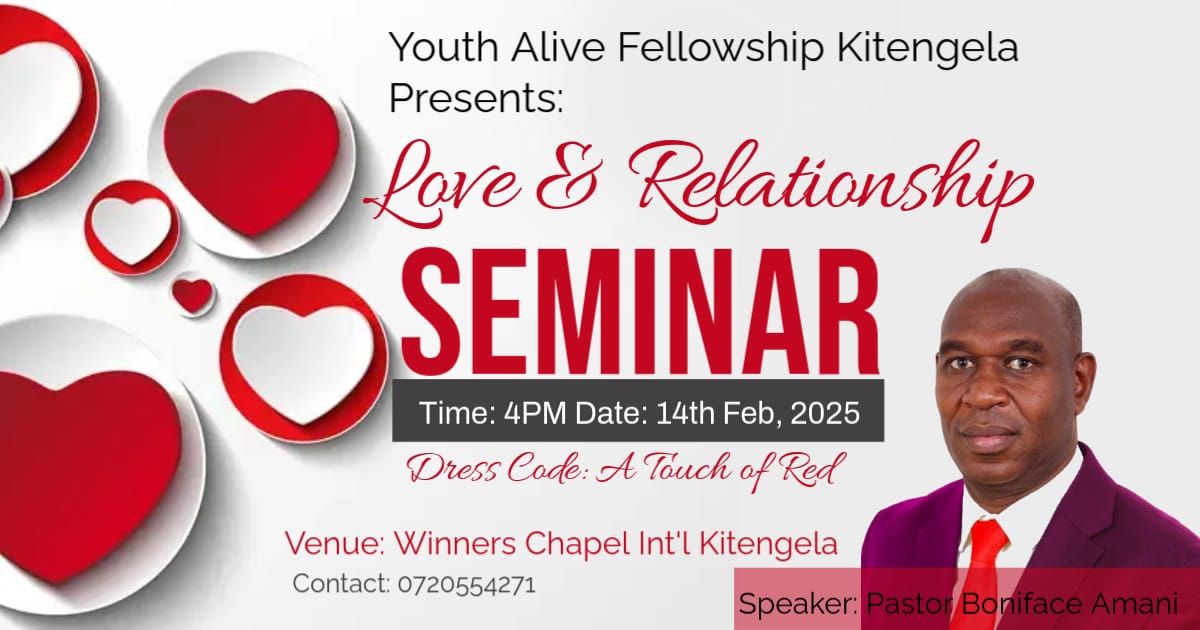 Youth Alive Fellowship Kitengela Presents:

Love & Relationship

SEMINAR

Time: 4PM Date: 14th Feb, 2025

Dress Code: A Touch of Red

Venue: Winners Chapel Int'l Kitengela

Contact: 0720554271

Speaker: Pastor Boniface Amani